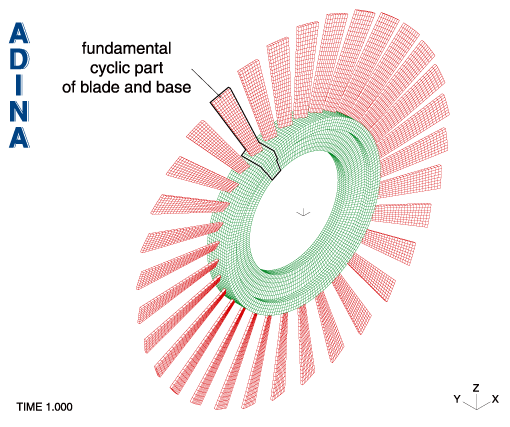 ADINA

fundamental cyclic part of blade and base

TIME 1.000

Z
Y X